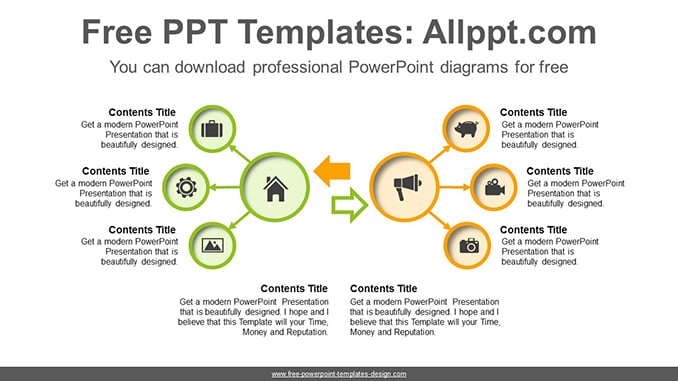 Free PPT Templates: Allppt.com

You can download professional PowerPoint diagrams for free

Contents Title
Get a modern PowerPoint Presentation that is beautifully designed.

Contents Title
Get a modern PowerPoint Presentation that is beautifully designed.

Contents Title
Get a modern PowerPoint Presentation that is beautifully designed.

Contents Title
Get a modern PowerPoint Presentation that is beautifully designed.

Contents Title
Get a modern PowerPoint Presentation that is beautifully designed.

Contents Title
Get a modern PowerPoint Presentation that is beautifully designed.

Contents Title
Get a modern PowerPoint Presentation that is beautifully designed. I hope and I believe that this Template will your Time, Money and Reputation.

Contents Title
Get a modern PowerPoint Presentation that is beautifully designed. I hope and I believe that this Template will your Time, Money and Reputation.

www.free-powerpoint-templates-design.com